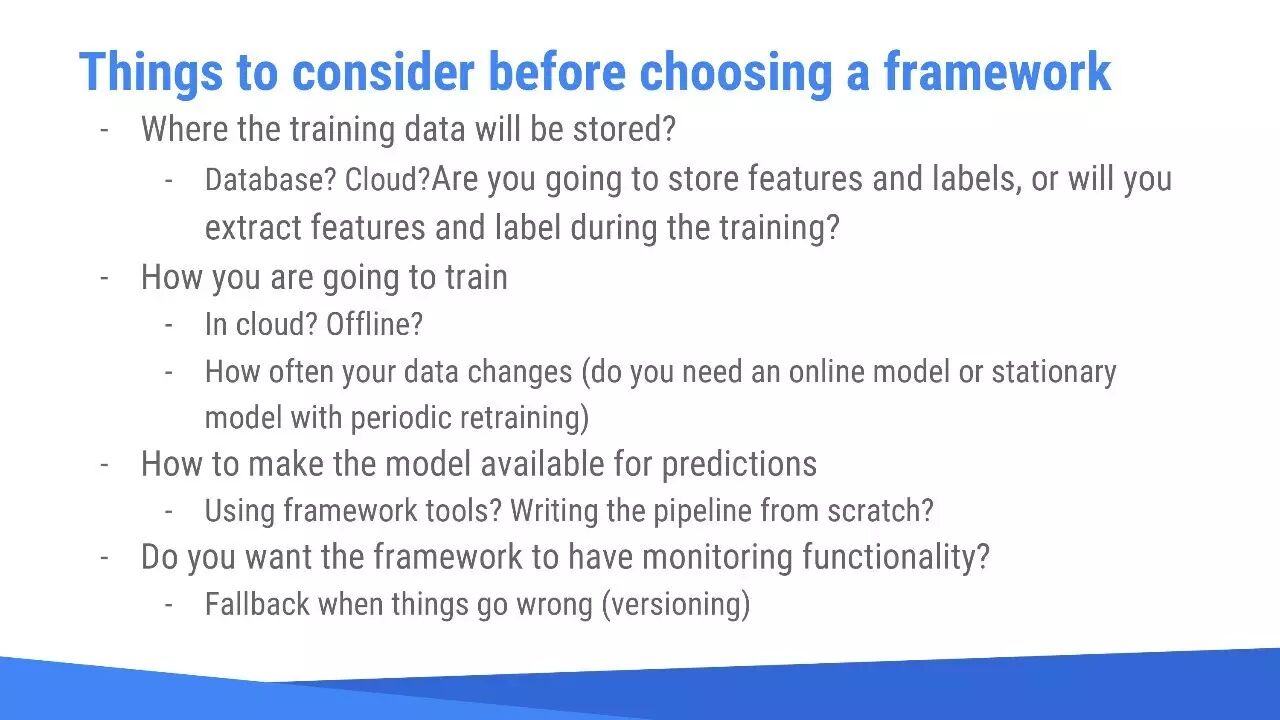 Things to consider before choosing a framework

- Where the training data will be stored?
  - Database? Cloud?Are you going to store features and labels, or will you extract features and label during the training?
- How you are going to train
  - In cloud? Offline?
  - How often your data changes (do you need an online model or stationary model with periodic retraining)
- How to make the model available for predictions
  - Using framework tools? Writing the pipeline from scratch?
- Do you want the framework to have monitoring functionality?
  - Fallback when things go wrong (versioning)